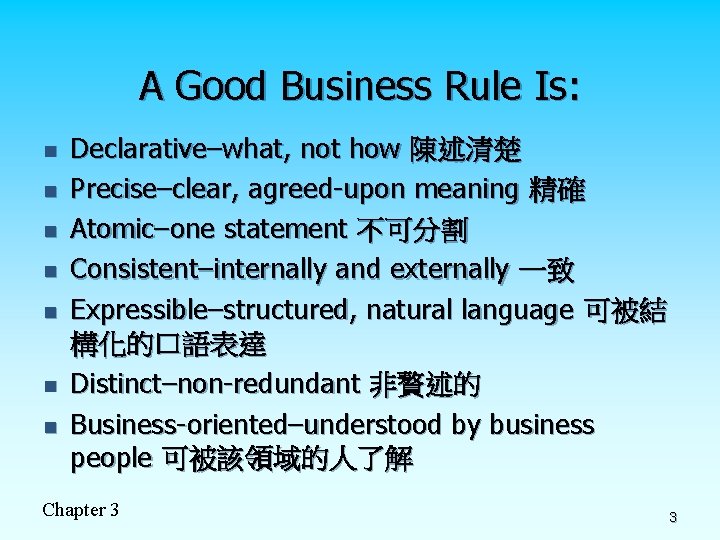 A Good Business Rule Is:

- Declarative–what, not how 陳述清楚
- Precise–clear, agreed-upon meaning 精確
- Atomic–one statement 不可分割
- Consistent–internally and externally 一致
- Expressible–structured, natural language 可被結構化的口語表達
- Distinct–non-redundant 非贅述的
- Business-oriented–understood by business people 可被該領域的人了解

Chapter 3

3